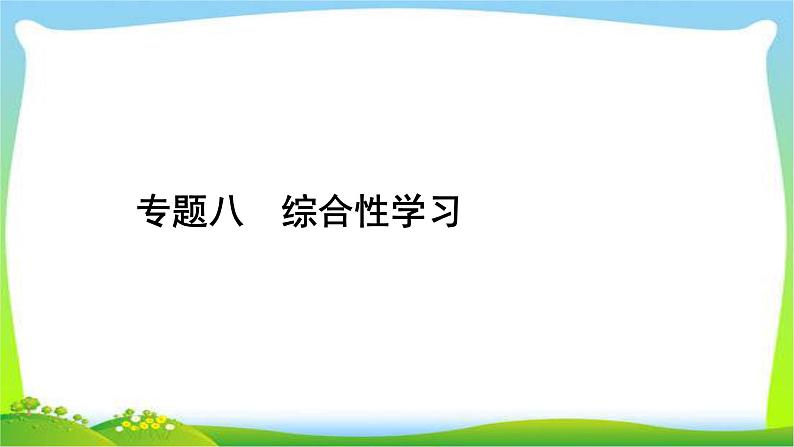 专题八　综合性学习